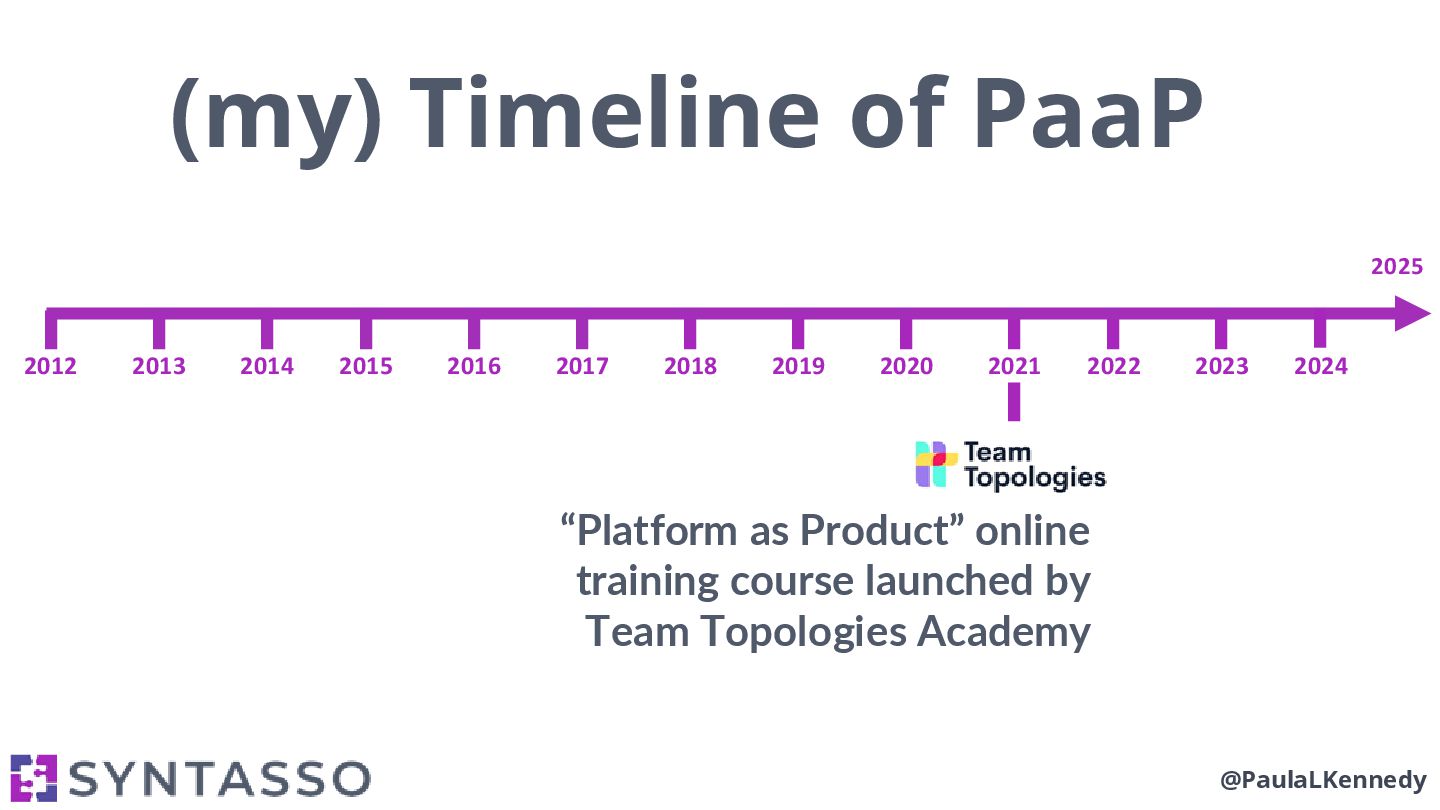 (my) Timeline of PaaP

2025

2012 2013 2014 2015 2016 2017 2018 2019 2020 2021 2022 2023 2024

Team Topologies

“Platform as Product” online training course launched by Team Topologies Academy

SYNTASSO

@PaulaLKennedy